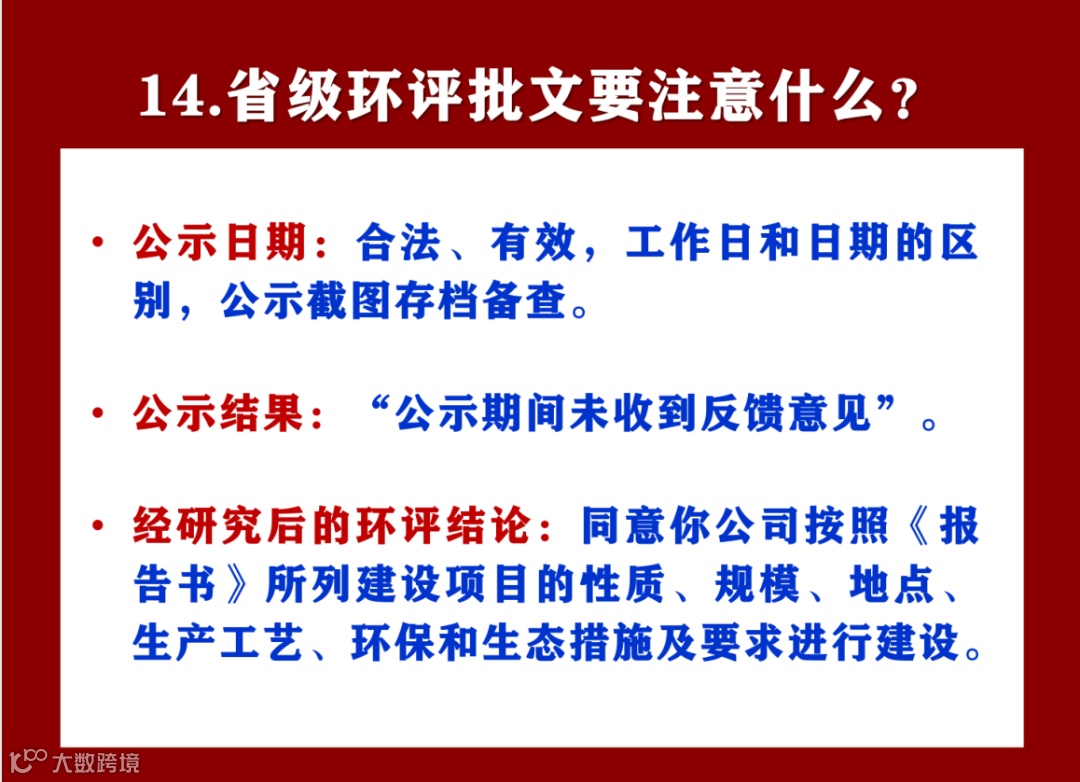 14.省级环评批文要注意什么？

• 公示日期：合法、有效，工作日和日期的区别，公示截图存档备查。

• 公示结果：“公示期间未收到反馈意见”。

• 经研究后的环评结论：同意你公司按照《报告书》所列建设项目的性质、规模、地点、生产工艺、环保和生态措施及要求进行建设。

大数跨境